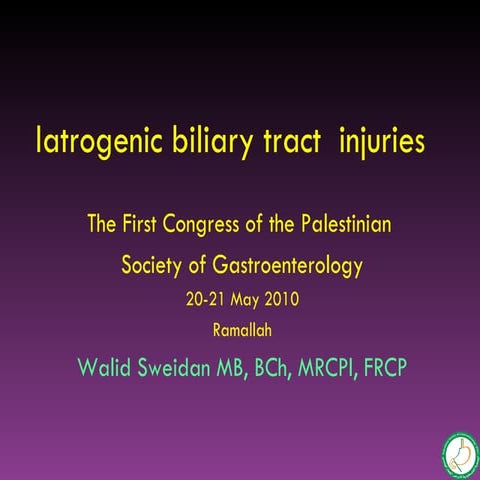 Iatrogenic biliary tract injuries

The First Congress of the Palestinian Society of Gastroenterology

20-21 May 2010

Ramallah

Walid Sweidan MB, BCh, MRCPI, FRCP